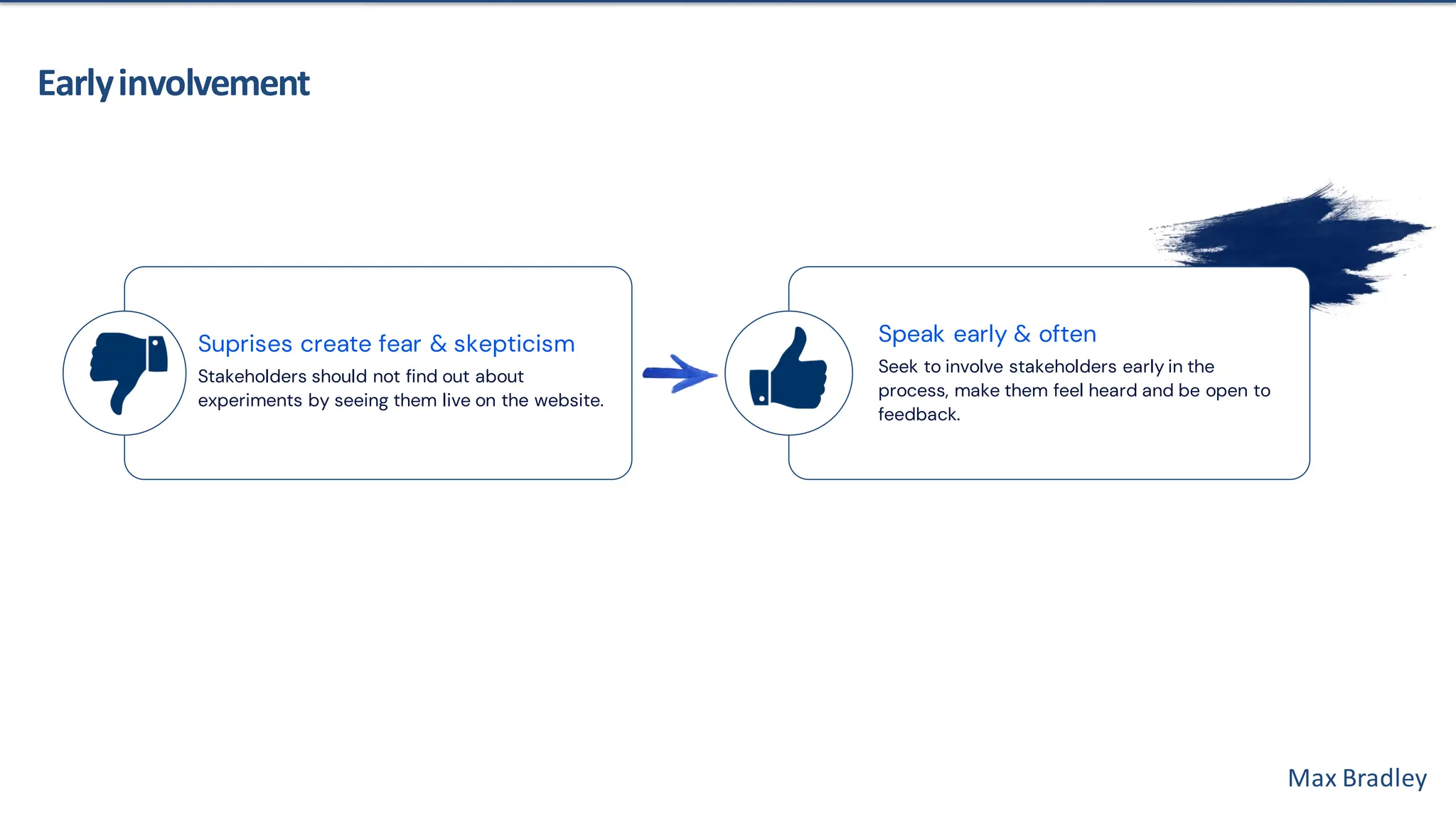 Early involvement

Suprises create fear & skepticism
Stakeholders should not find out about experiments by seeing them live on the website.

Speak early & often
Seek to involve stakeholders early in the process, make them feel heard and be open to feedback.

Max Bradley